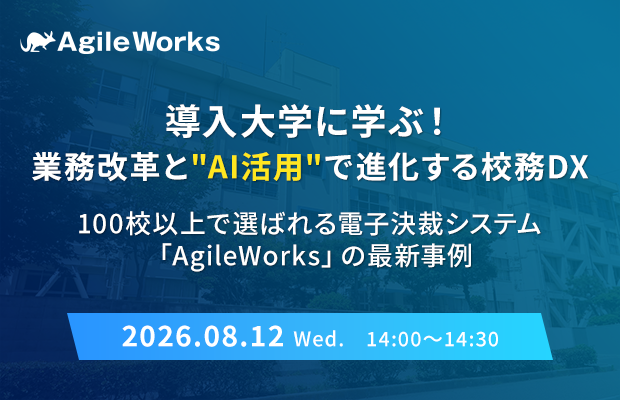 AgileWorks

導入大学に学ぶ！
業務改革と"AI活用"で進化する校務DX

100校以上で選ばれる電子決裁システム
「AgileWorks」の最新事例

2026.08.12 Wed. 14:00～14:30